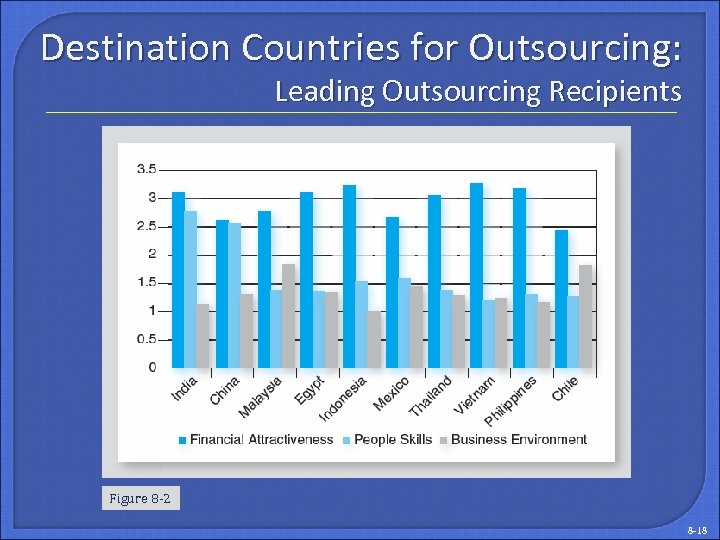 Destination Countries for Outsourcing:
Leading Outsourcing Recipients

3.5
3
2.5
2
1.5
1
0.5
0

India
China
Malaysia
Egypt
Indonesia
Mexico
Thailand
Vietnam
Philippines
Chile

Financial Attractiveness People Skills Business Environment

Figure 8-2

8-18